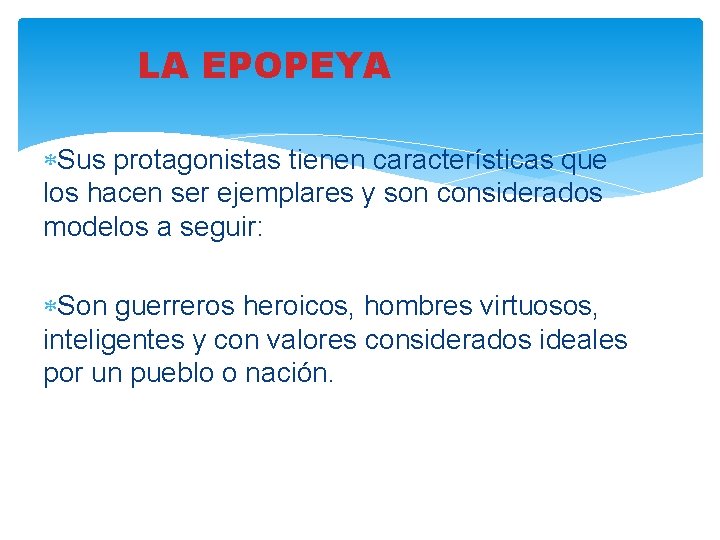 LA EPOPEYA

Sus protagonistas tienen características que los hacen ser ejemplares y son considerados modelos a seguir:

Son guerreros heroicos, hombres virtuosos, inteligentes y con valores considerados ideales por un pueblo o nación.